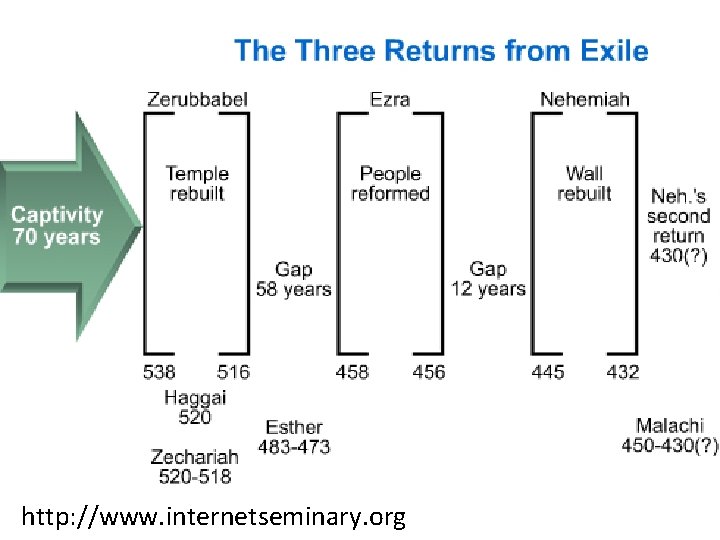 The Three Returns from Exile

Captivity 70 years

Zerubbabel

Temple rebuilt

538 516

Haggai 520

Zechariah 520-518

Gap 58 years

Esther 483-473

Ezra

People reformed

458 456

Gap 12 years

Nehemiah

Wall rebuilt

445 432

Neh.'s second return 430(?)

Malachi 450-430(?)

http://www.internetseminary.org